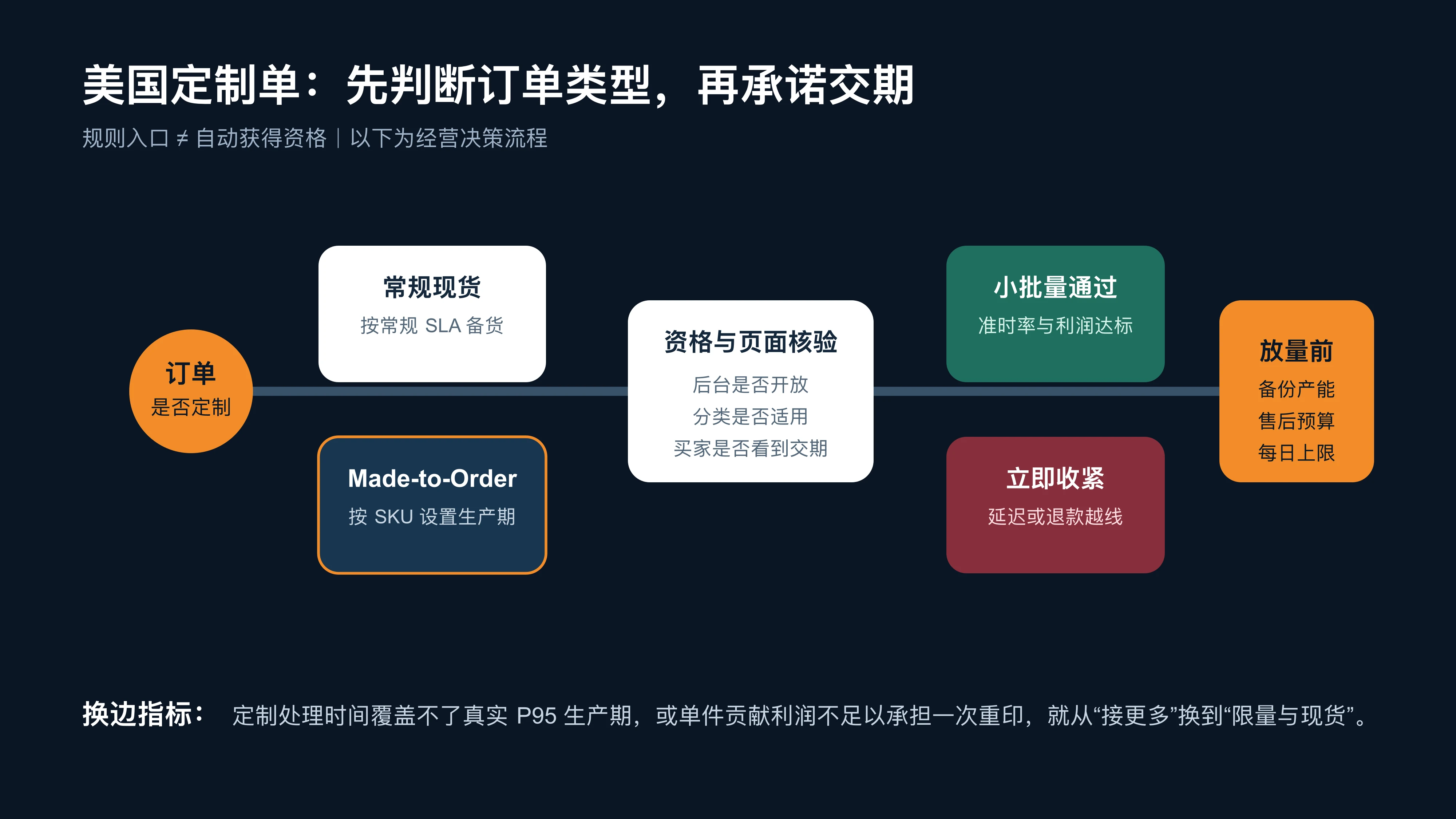 美国定制单：先判断订单类型，再承诺交期

规则入口 ≠ 自动获得资格｜以下为经营决策流程

订单
是否定制

常规现货
按常规 SLA 备货

Made-to-Order
按 SKU 设置生产期

资格与页面核验
后台是否开放
分类是否适用
买家是否看到交期

小批量通过
准时率与利润达标

立即收紧
延迟或退款越线

放量前
备份产能
售后预算
每日上限

换边指标： 定制处理时间覆盖不了真实 P95 生产期，或单件贡献利润不足以承担一次重印，就从“接更多”换到“限量与现货”。